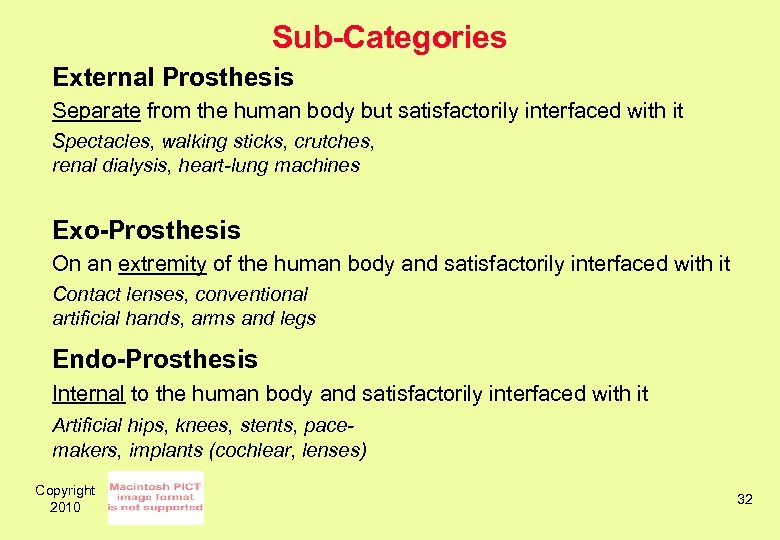 Sub-Categories

External Prosthesis

Separate from the human body but satisfactorily interfaced with it

Spectacles, walking sticks, crutches, renal dialysis, heart-lung machines

Exo-Prosthesis

On an extremity of the human body and satisfactorily interfaced with it

Contact lenses, conventional artificial hands, arms and legs

Endo-Prosthesis

Internal to the human body and satisfactorily interfaced with it

Artificial hips, knees, stents, pacemakers, implants (cochlear, lenses)

Copyright 2010

Macintosh PICT image format is not supported

32